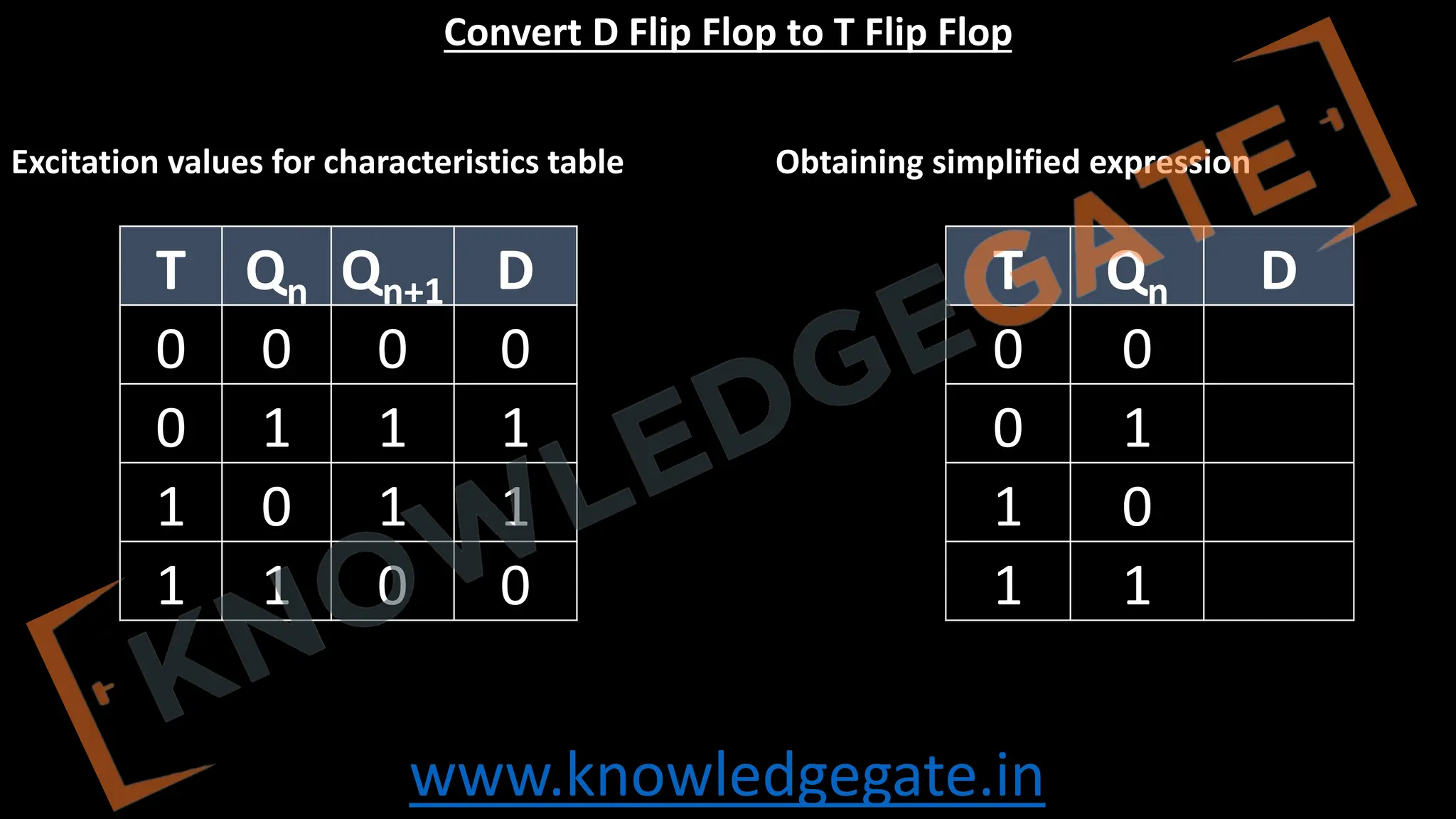 Convert D Flip Flop to T Flip Flop

Excitation values for characteristics table

| T | $Q_n$ | $Q_{n+1}$ | D |
|---|---|---|---|
| 0 | 0 | 0 | 0 |
| 0 | 1 | 1 | 1 |
| 1 | 0 | 1 | 1 |
| 1 | 1 | 0 | 0 |

Obtaining simplified expression

| T | $Q_n$ | D |
|---|---|---|
| 0 | 0 | |
| 0 | 1 | |
| 1 | 0 | |
| 1 | 1 | |

KNOWLEDGEGATE

www.knowledgegate.in